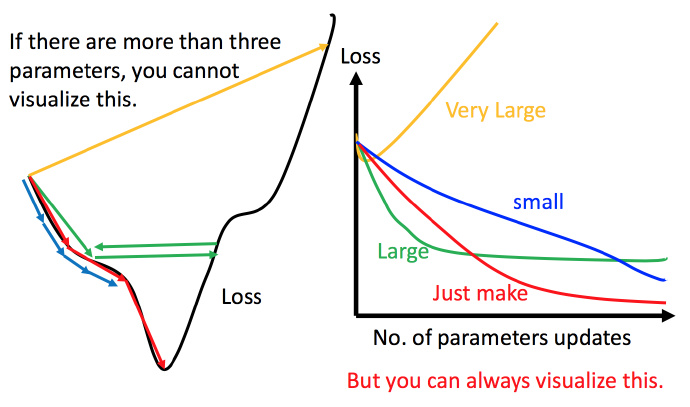 If there are more than three parameters, you cannot visualize this.

Loss

Loss

Very Large

small

Large

Just make

No. of parameters updates

But you can always visualize this.